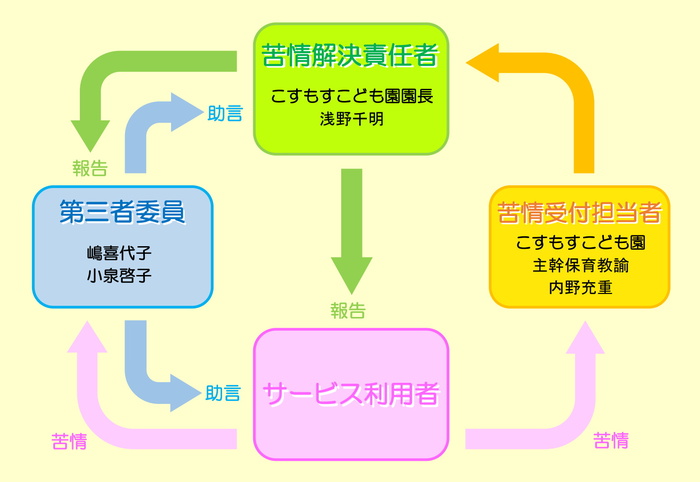 苦情解決責任者

こすもすこども園園長
浅野千明

助言

報告

第三者委員

嶋喜代子
小泉啓子

苦情受付担当者

こすもすこども園
主幹保育教諭
内野充重

報告

助言

サービス利用者

苦情

苦情